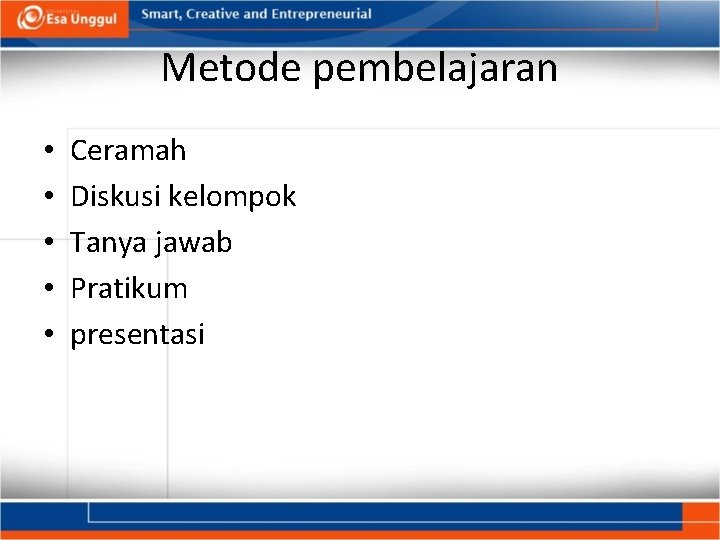 Esa Unggul Smart, Creative and Entrepreneurial

Metode pembelajaran

• Ceramah
• Diskusi kelompok
• Tanya jawab
• Pratikum
• presentasi